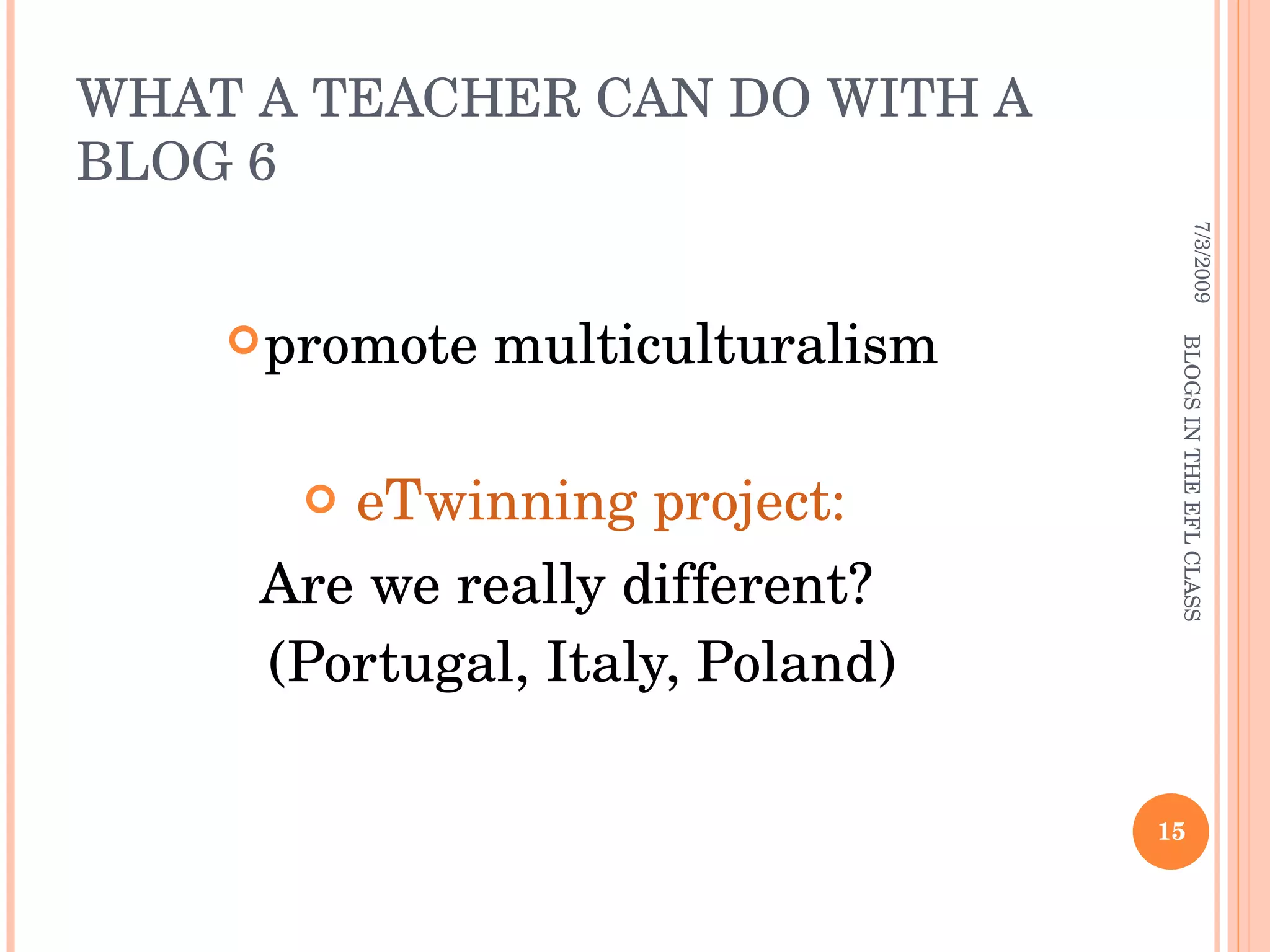 WHAT A TEACHER CAN DO WITH A BLOG 6

promote multiculturalism

eTwinning project:

Are we really different?
(Portugal, Italy, Poland)

7/3/2009

BLOGS IN THE EFL CLASS

15